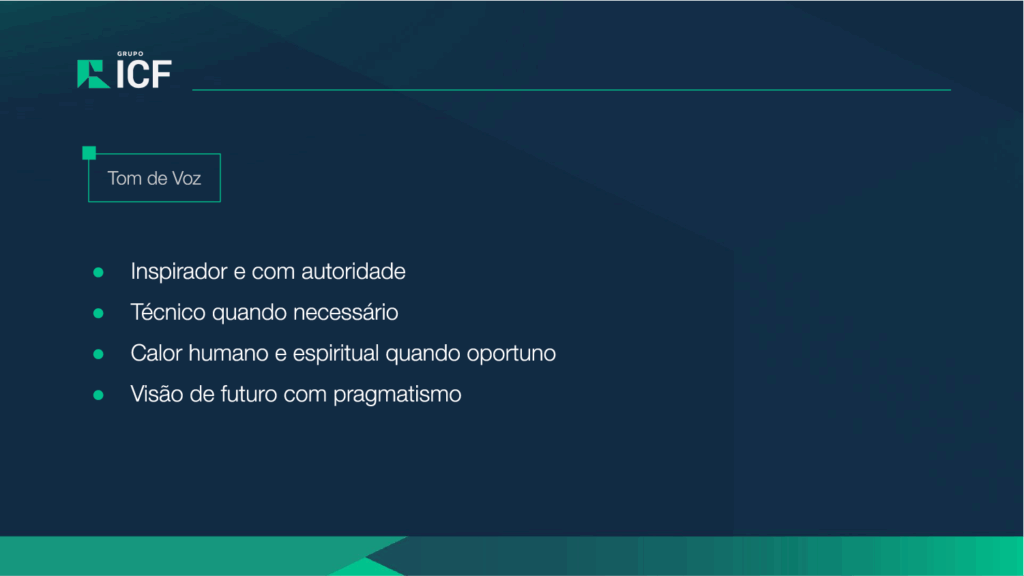 GRUPO
ICF

Tom de Voz

• Inspirador e com autoridade
• Técnico quando necessário
• Calor humano e espiritual quando oportuno
• Visão de futuro com pragmatismo